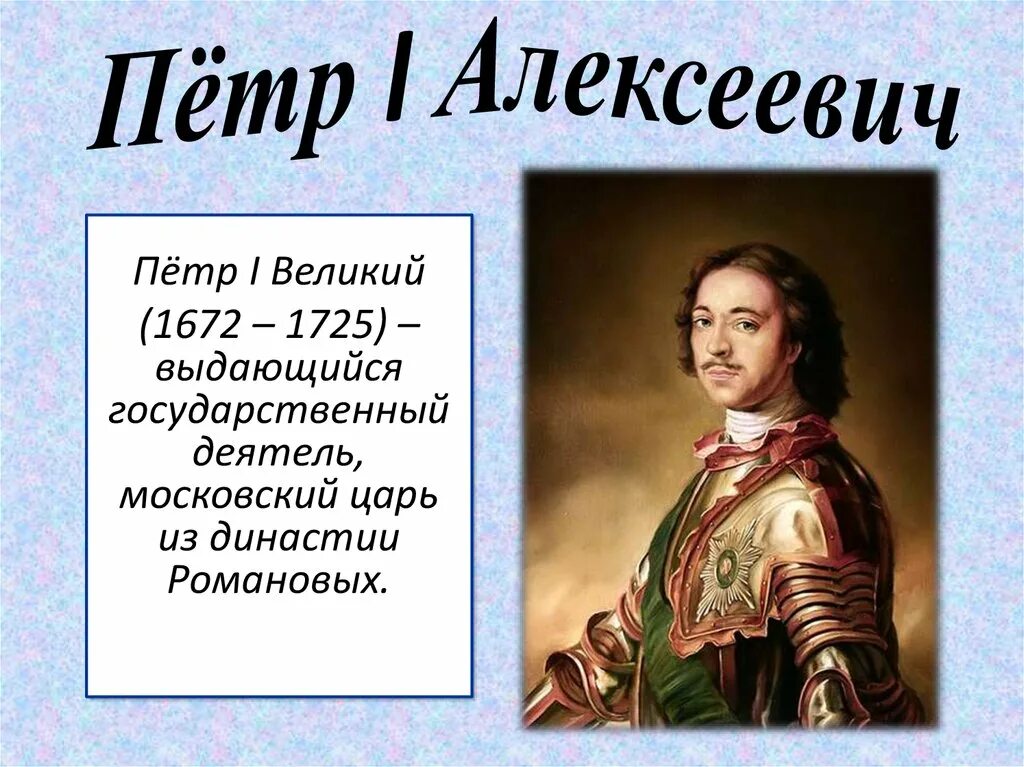 Пётр I Алексеевич

Пётр I Великий (1672 – 1725) – выдающийся государственный деятель, московский царь из династии Романовых.